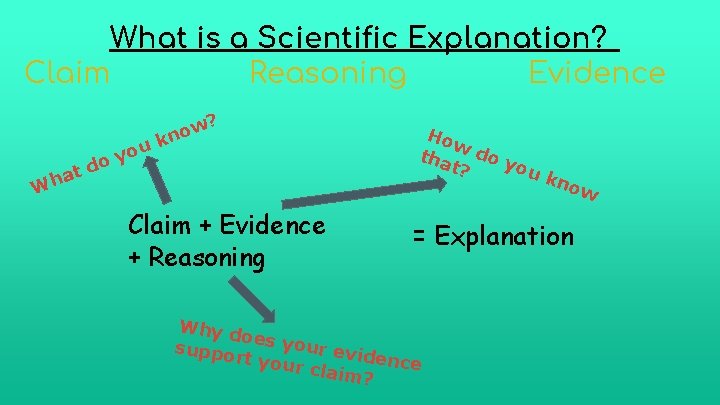 What is a Scientific Explanation?

Claim Reasoning Evidence

What do you know?

How do you know that?

Claim + Evidence + Reasoning

= Explanation

Why does your evidence support your claim?